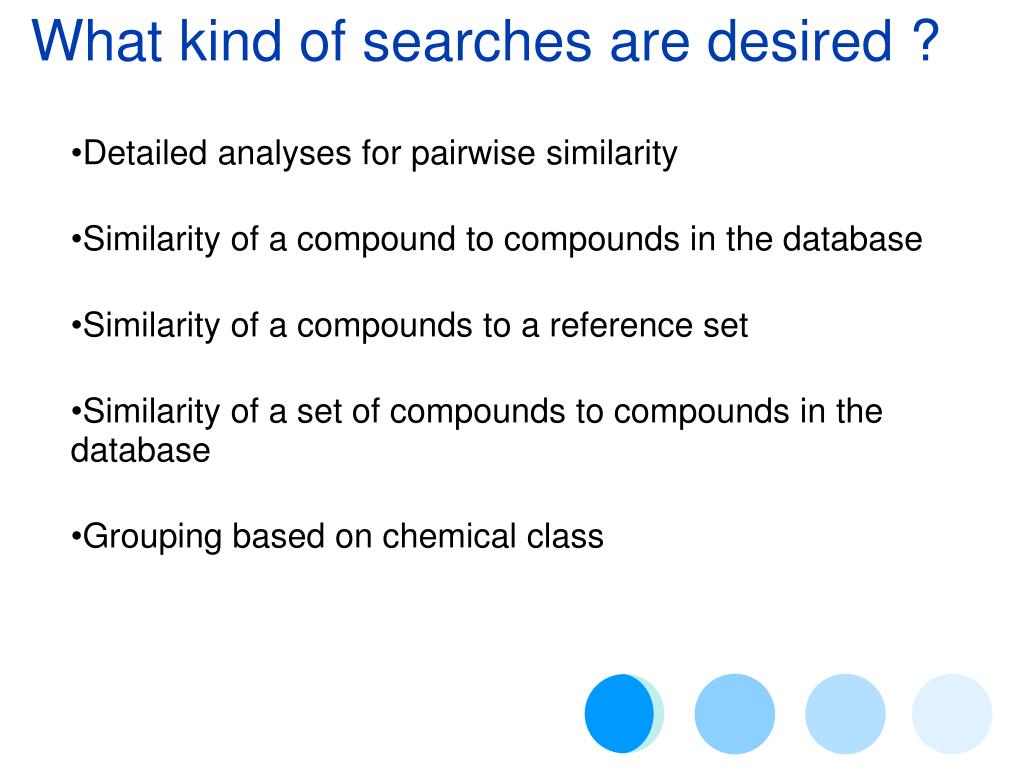 What kind of searches are desired ?

•Detailed analyses for pairwise similarity

•Similarity of a compound to compounds in the database

•Similarity of a compounds to a reference set

•Similarity of a set of compounds to compounds in the database

•Grouping based on chemical class